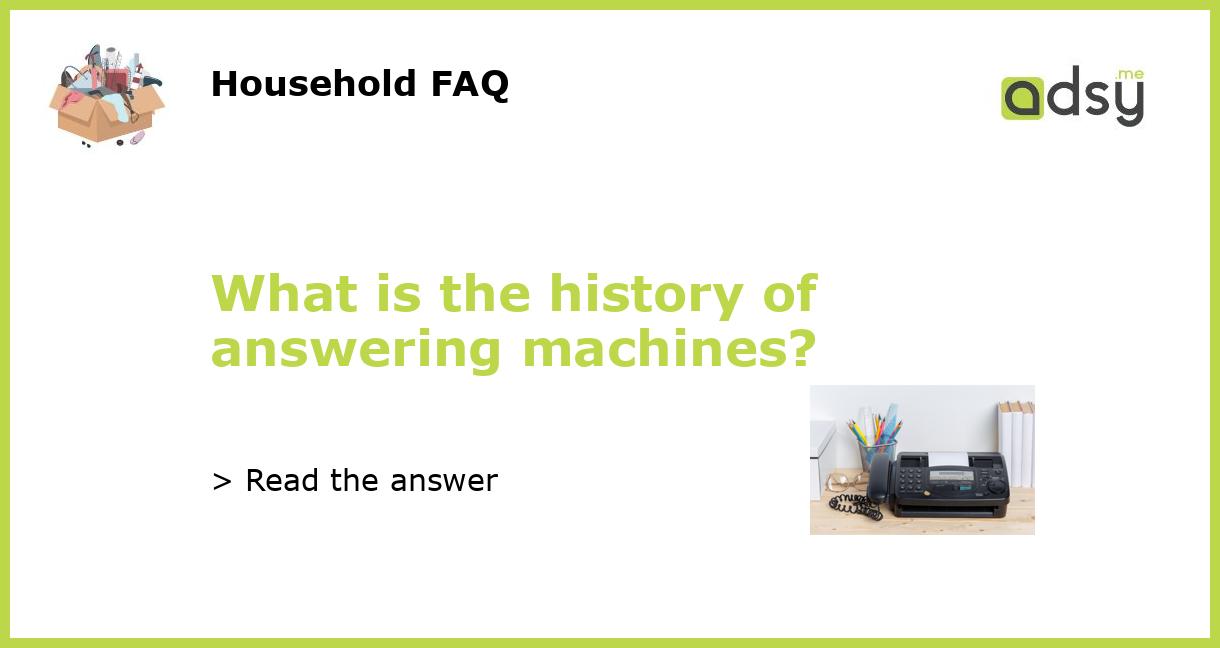 Household FAQ

adsy.me

What is the history of answering machines?

> Read the answer